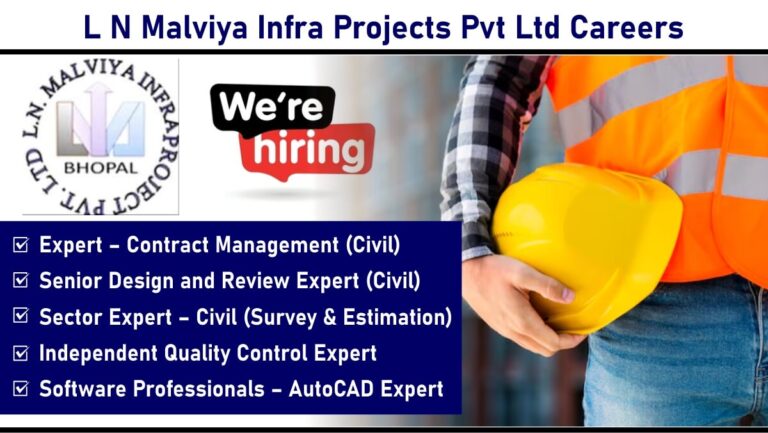 L N Malviya Infra Projects Pvt Ltd Careers

L.N. MALVIYA INFRAPROJECT PVT. LTD
BHOPAL

We're hiring

☑ Expert – Contract Management (Civil)
☑ Senior Design and Review Expert (Civil)
☑ Sector Expert – Civil (Survey & Estimation)
☑ Independent Quality Control Expert
☑ Software Professionals – AutoCAD Expert